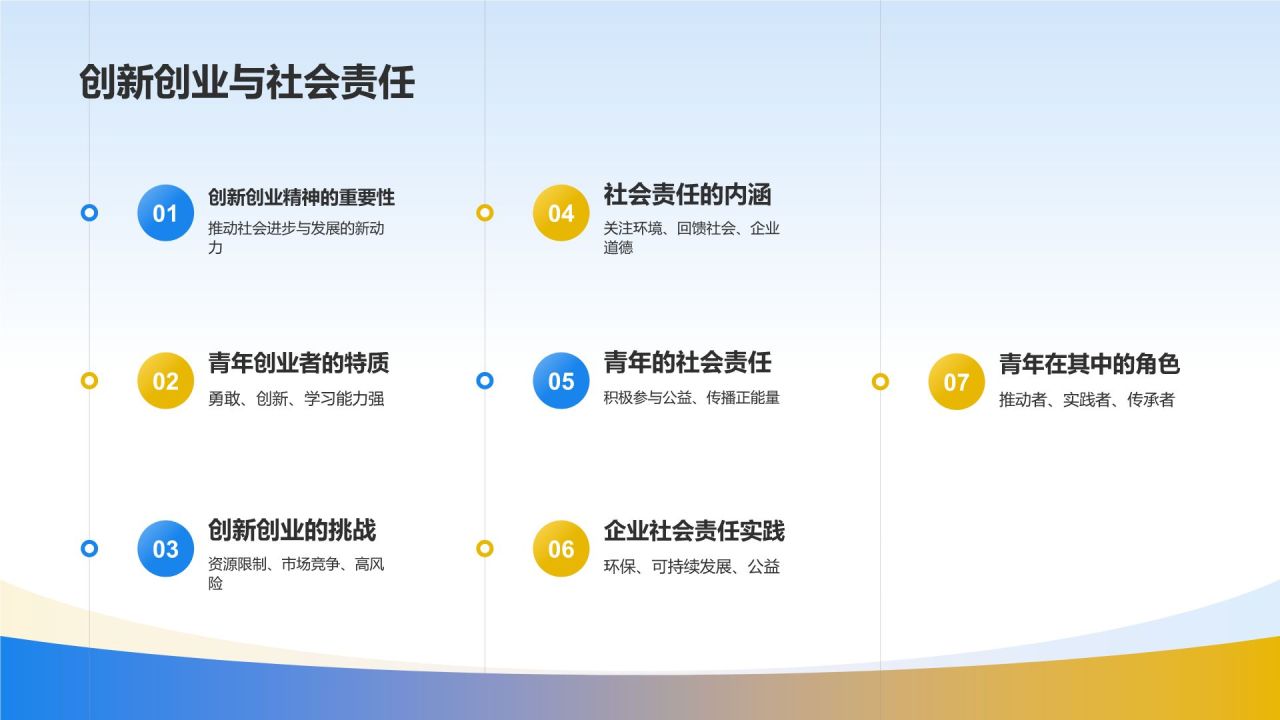 创新创业与社会责任

01
创新创业精神的重要性
推动社会进步与发展的新动力

02
青年创业者的特质
勇敢、创新、学习能力强

03
创新创业的挑战
资源限制、市场竞争、高风险

04
社会责任的内涵
关注环境、回馈社会、企业道德

05
青年的社会责任
积极参与公益、传播正能量

06
企业社会责任实践
环保、可持续发展、公益

07
青年在其中的角色
推动者、实践者、传承者